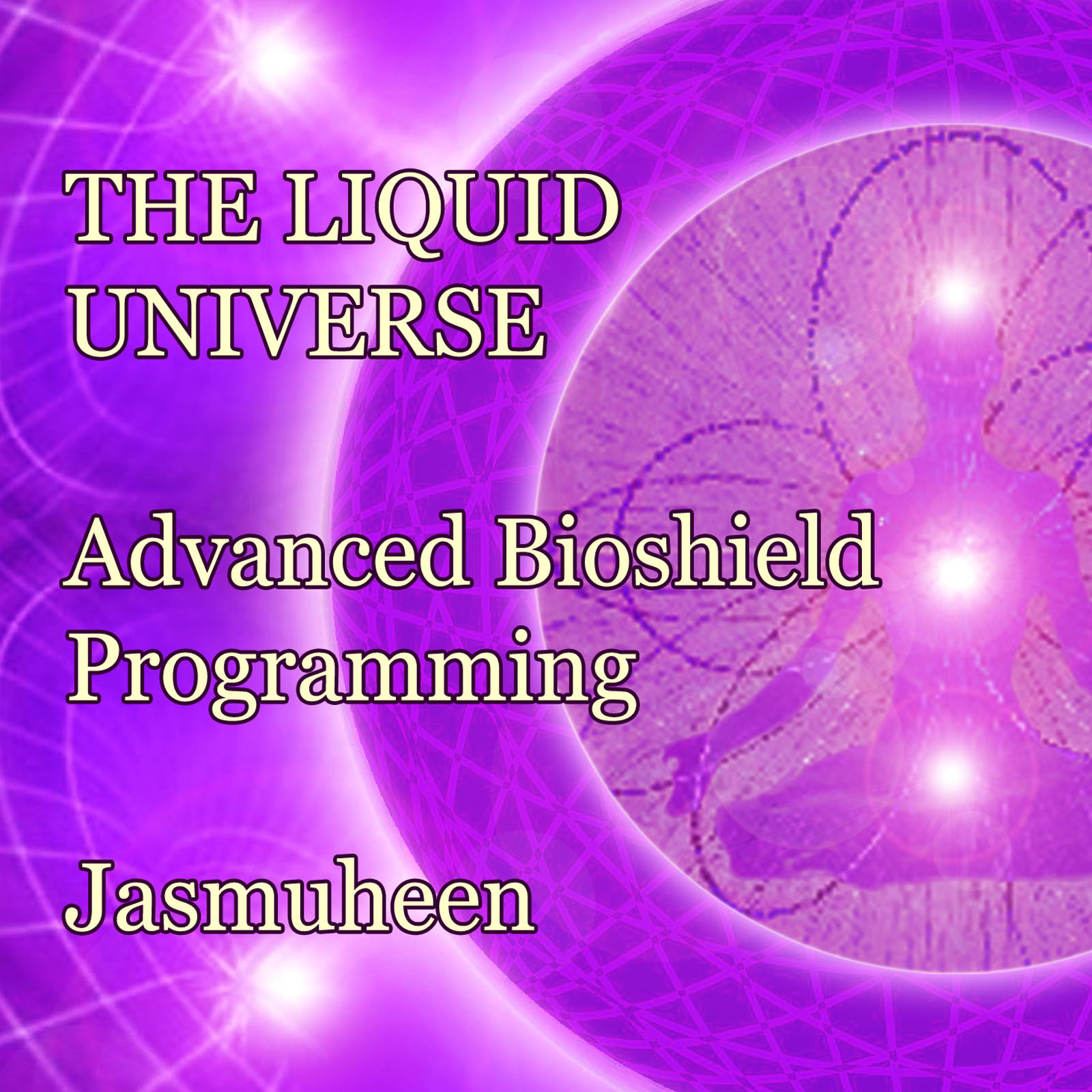 THE LIQUID UNIVERSE

Advanced Bioshield Programming

Jasmuheen